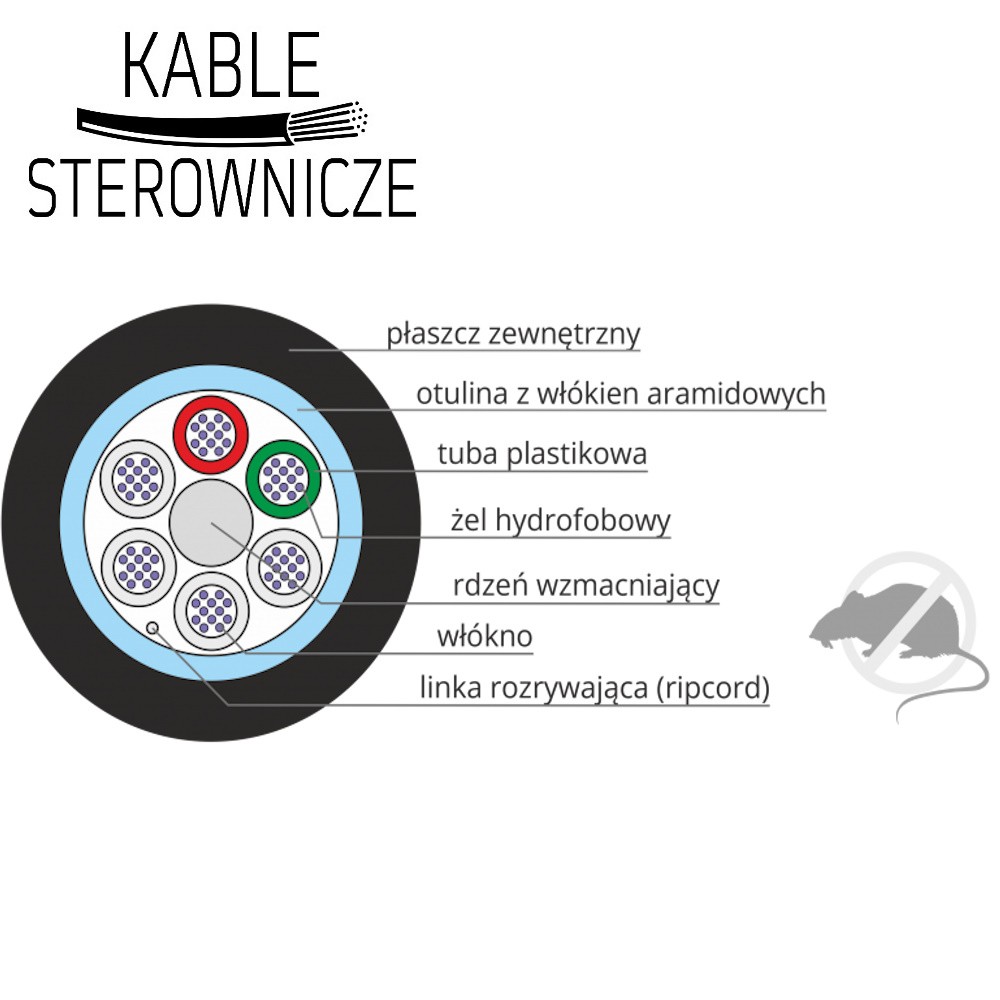 KABLE
STEROWNICZE

płaszcz zewnętrzny
otulina z włókien aramidowych
tuba plastikowa
żel hydrofobowy
rdzeń wzmacniający
włókno
linka rozrywająca (ripcord)